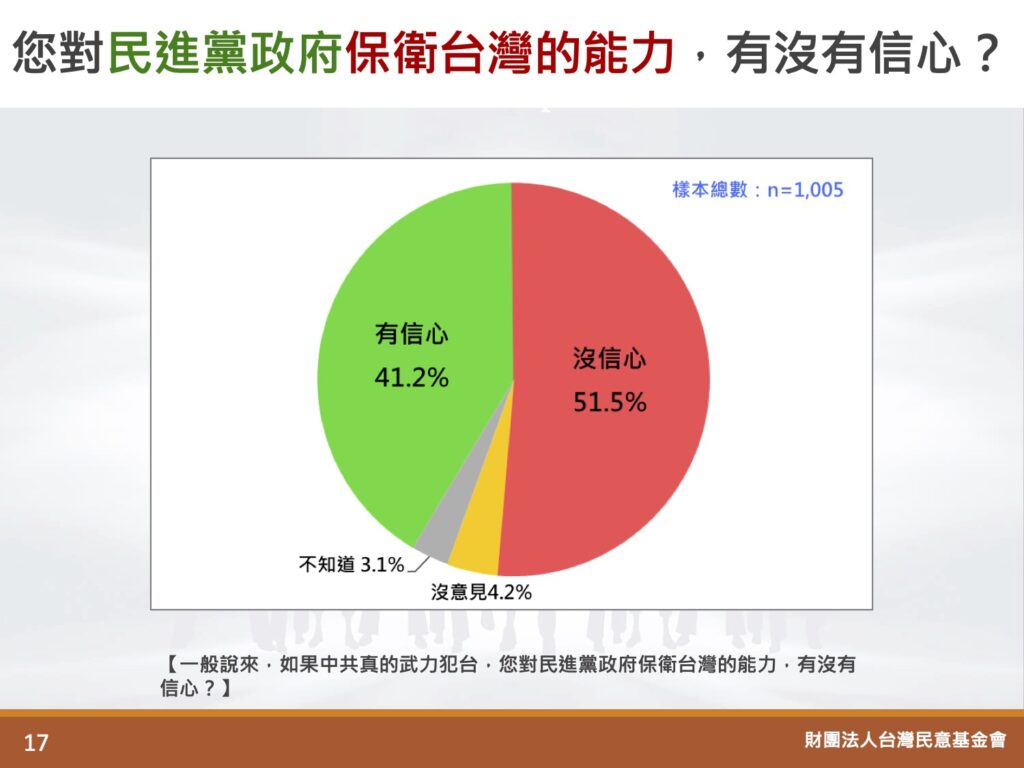 您對民進黨政府保衛台灣的能力，有沒有信心？

樣本總數：n=1,005

有信心
41.2%

沒信心
51.5%

不知道 3.1%

沒意見4.2%

【一般說來，如果中共真的武力犯台，您對民進黨政府保衛台灣的能力，有沒有信心？】

17

財團法人台灣民意基金會